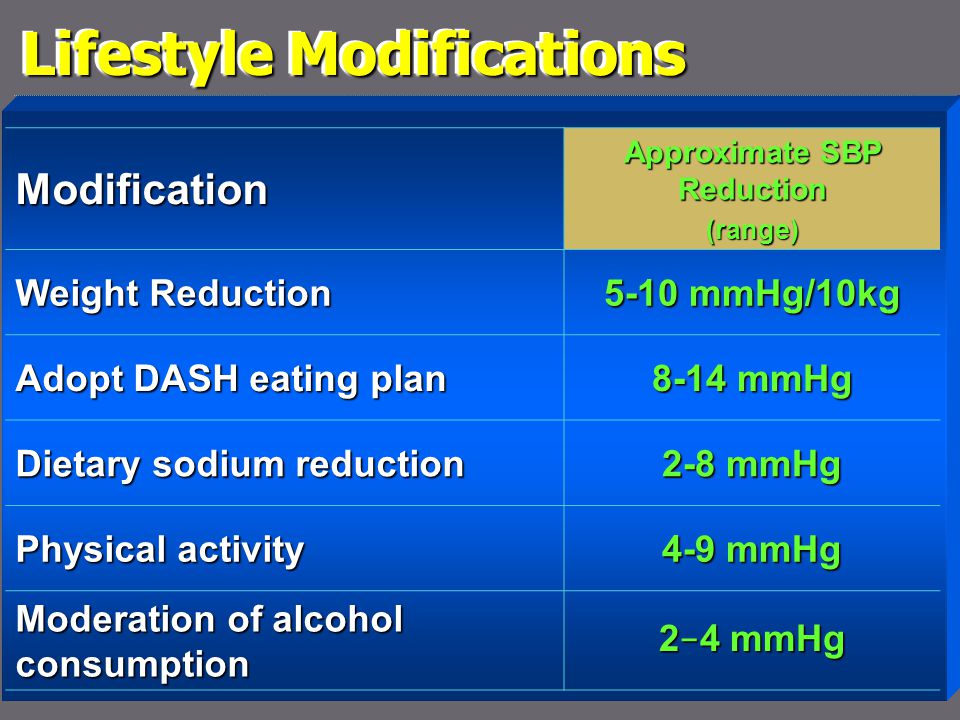 Lifestyle Modifications

| Modification | Approximate SBP Reduction (range) |
|---|---|
| Weight Reduction | 5-10 mmHg/10kg |
| Adopt DASH eating plan | 8-14 mmHg |
| Dietary sodium reduction | 2-8 mmHg |
| Physical activity | 4-9 mmHg |
| Moderation of alcohol consumption | 2–4 mmHg |